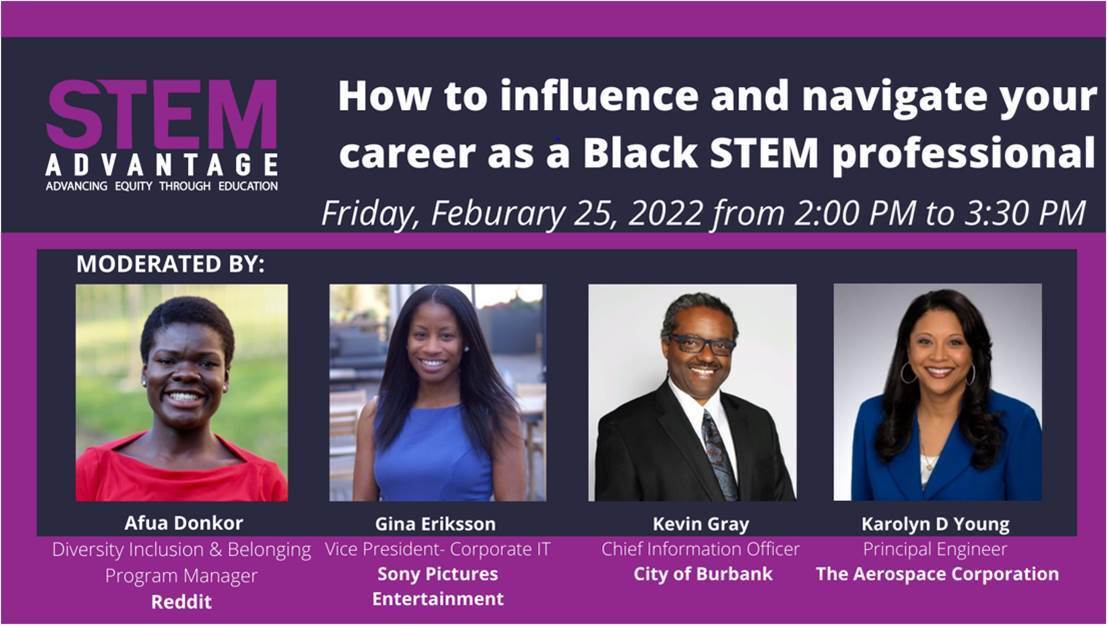 STEM ADVANTAGE
ADVANCING EQUITY THROUGH EDUCATION

How to influence and navigate your career as a Black STEM professional

Friday, Feburary 25, 2022 from 2:00 PM to 3:30 PM

MODERATED BY:

Afua Donkor
Diversity Inclusion & Belonging Program Manager
Reddit

Gina Eriksson
Vice President- Corporate IT
Sony Pictures Entertainment

Kevin Gray
Chief Information Officer
City of Burbank

Karolyn D Young
Principal Engineer
The Aerospace Corporation